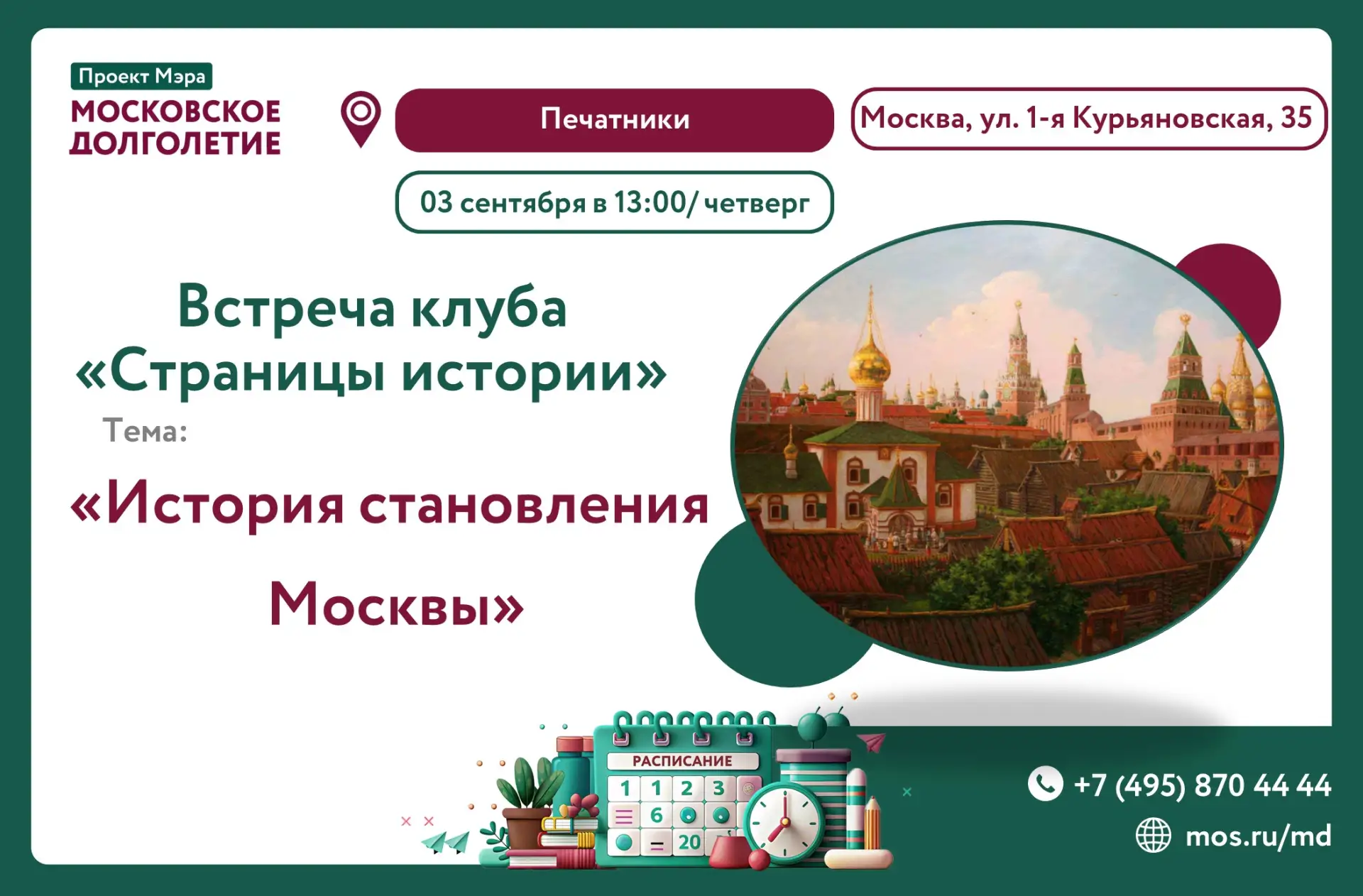 Проект Мэра
МОСКОВСКОЕ ДОЛГОЛЕТИЕ

Печатники

Москва, ул. 1-я Курьяновская, 35

03 сентября в 13:00/ четверг

Встреча клуба «Страницы истории»

Тема:

«История становления Москвы»

РАСПИСАНИЕ
1 1 2 3
6
20

+7 (495) 870 44 44
mos.ru/md